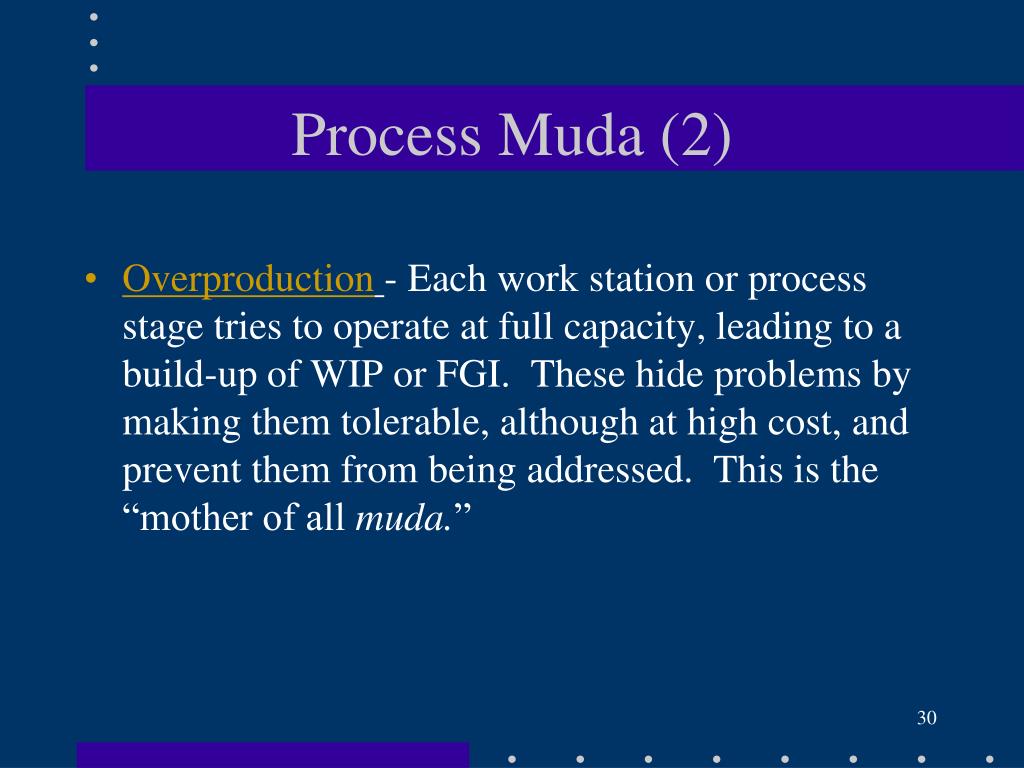 Process Muda (2)

• Overproduction - Each work station or process stage tries to operate at full capacity, leading to a build-up of WIP or FGI.  These hide problems by making them tolerable, although at high cost, and prevent them from being addressed.  This is the “mother of all muda.”

30